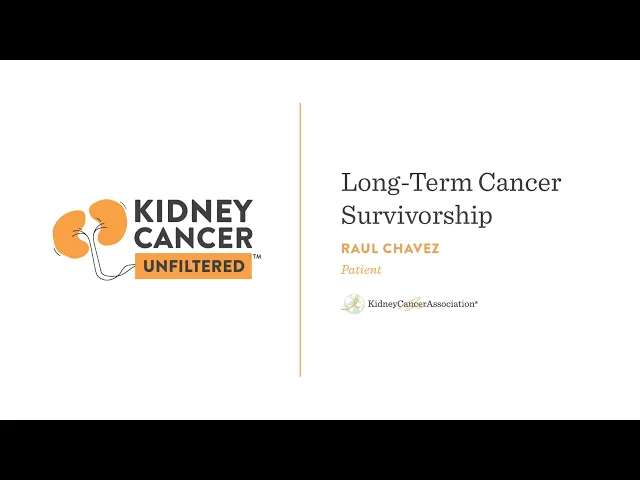 KIDNEY CANCER UNFILTERED™

Long-Term Cancer Survivorship

RAUL CHAVEZ

Patient

KidneyCancerAssociation®